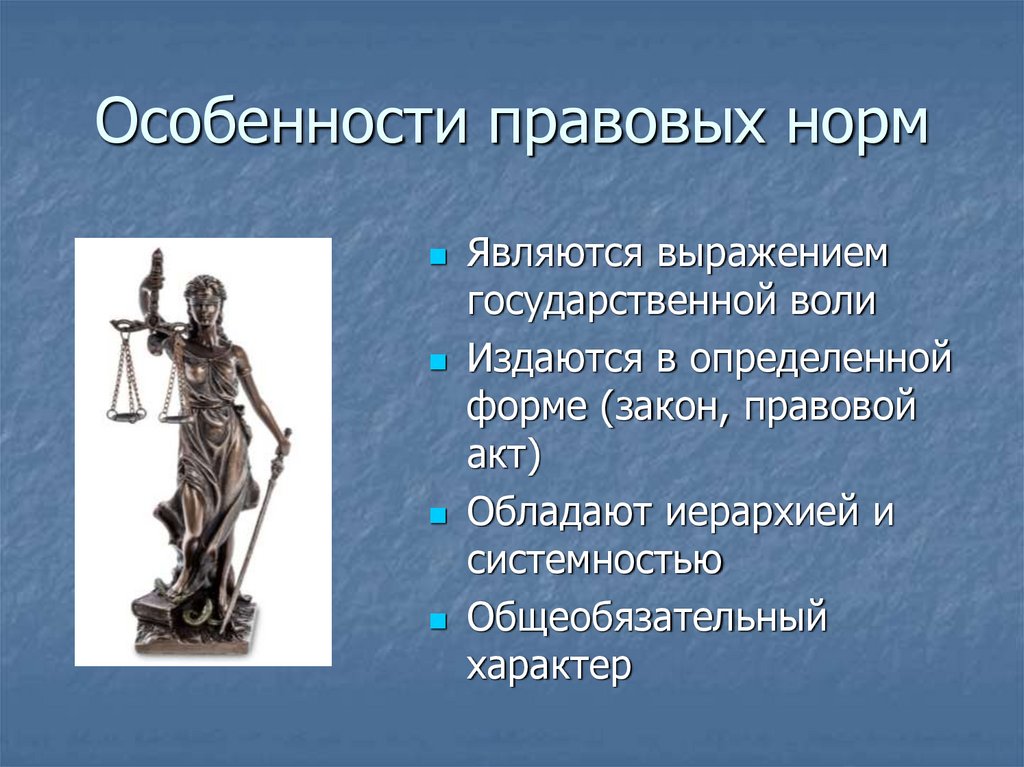 Особенности правовых норм

- Являются выражением государственной воли
- Издаются в определенной форме (закон, правовой акт)
- Обладают иерархией и системностью
- Общеобязательный характер